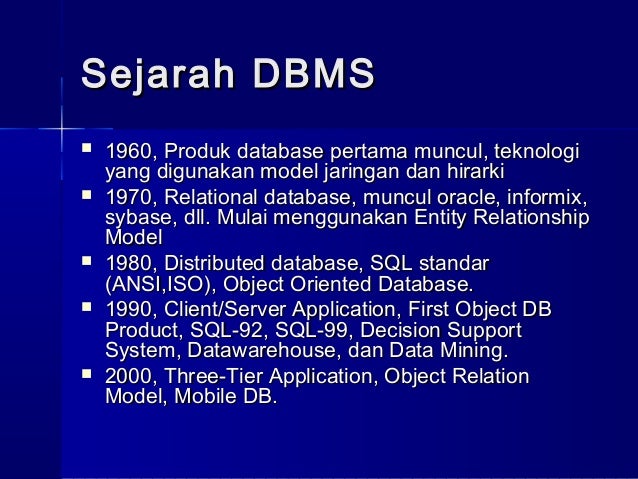 Sejarah DBMS

- 1960, Produk database pertama muncul, teknologi yang digunakan model jaringan dan hirarki
- 1970, Relational database, muncul oracle, informix, sybase, dll. Mulai menggunakan Entity Relationship Model
- 1980, Distributed database, SQL standar (ANSI,ISO), Object Oriented Database.
- 1990, Client/Server Application, First Object DB Product, SQL-92, SQL-99, Decision Support System, Datawarehouse, dan Data Mining.
- 2000, Three-Tier Application, Object Relation Model, Mobile DB.